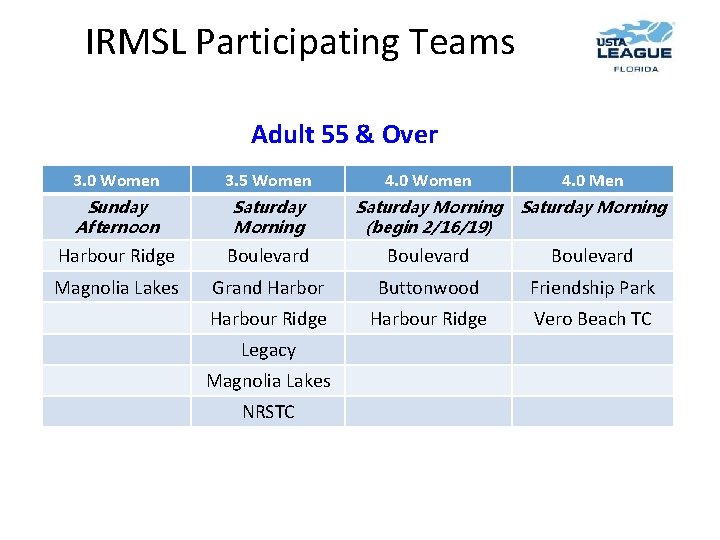 IRMSL Participating Teams

USTA LEAGUE FLORIDA

Adult 55 & Over

| 3.0 Women | 3.5 Women | 4.0 Women | 4.0 Men |
|---|---|---|---|
| Sunday Afternoon | Saturday Morning | Saturday Morning (begin 2/16/19) | Saturday Morning |
| Harbour Ridge | Boulevard | Boulevard | Boulevard |
| Magnolia Lakes | Grand Harbor | Buttonwood | Friendship Park |
| | Harbour Ridge | Harbour Ridge | Vero Beach TC |
| | Legacy | | |
| | Magnolia Lakes | | |
| | NRSTC | | |